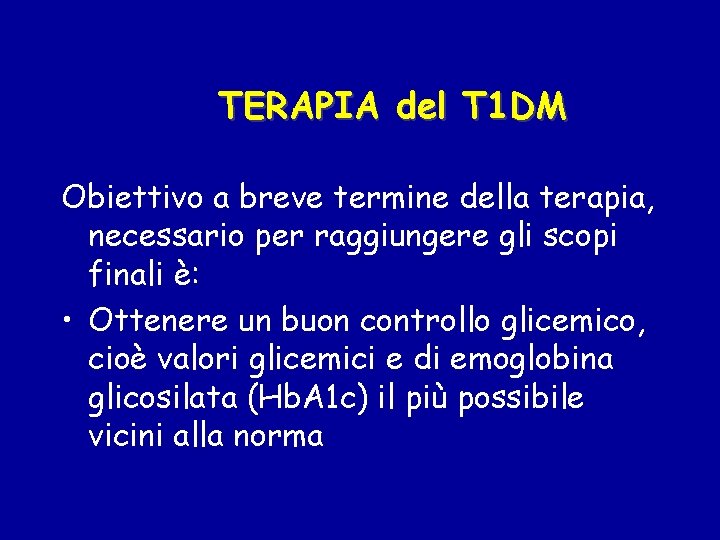 TERAPIA del T1DM

Obiettivo a breve termine della terapia, necessario per raggiungere gli scopi finali è:

• Ottenere un buon controllo glicemico, cioè valori glicemici e di emoglobina glicosilata (HbA1c) il più possibile vicini alla norma